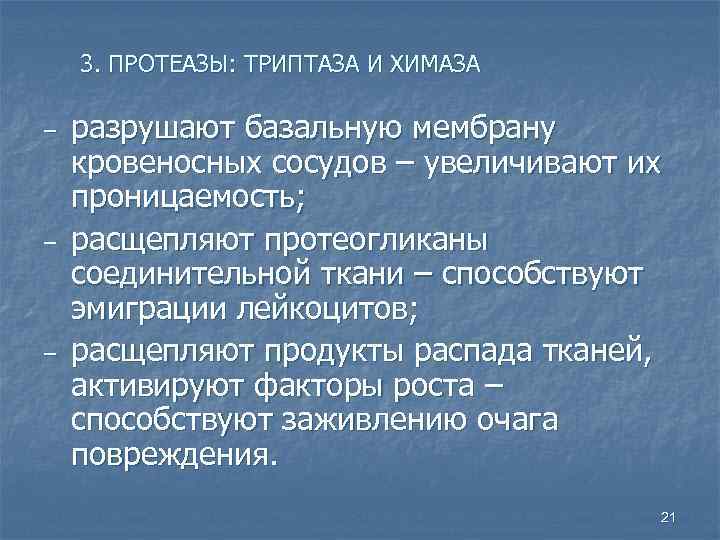 3. ПРОТЕАЗЫ: ТРИПТАЗА И ХИМАЗА

– разрушают базальную мембрану кровеносных сосудов – увеличивают их проницаемость;

– расщепляют протеогликаны соединительной ткани – способствуют эмиграции лейкоцитов;

– расщепляют продукты распада тканей, активируют факторы роста – способствуют заживлению очага повреждения.

21